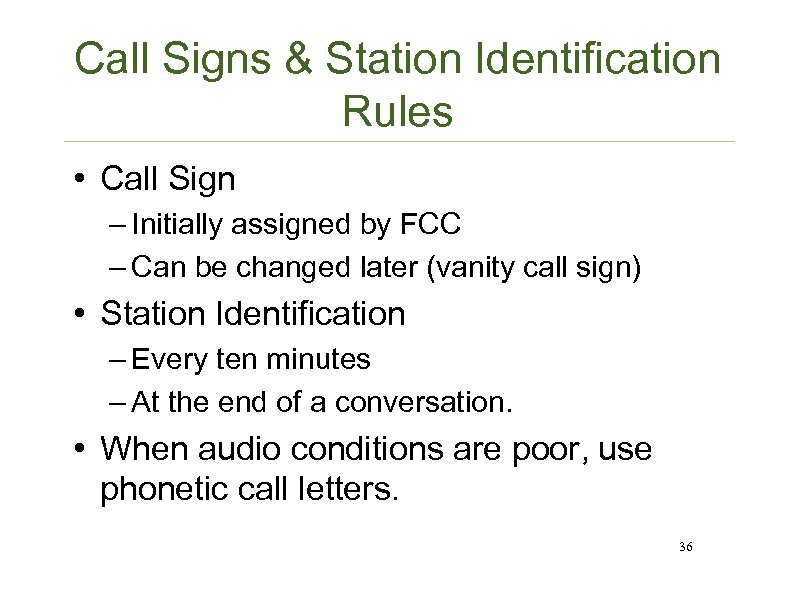 Call Signs & Station Identification Rules

• Call Sign
– Initially assigned by FCC
– Can be changed later (vanity call sign)

• Station Identification
– Every ten minutes
– At the end of a conversation.

• When audio conditions are poor, use phonetic call letters.

36